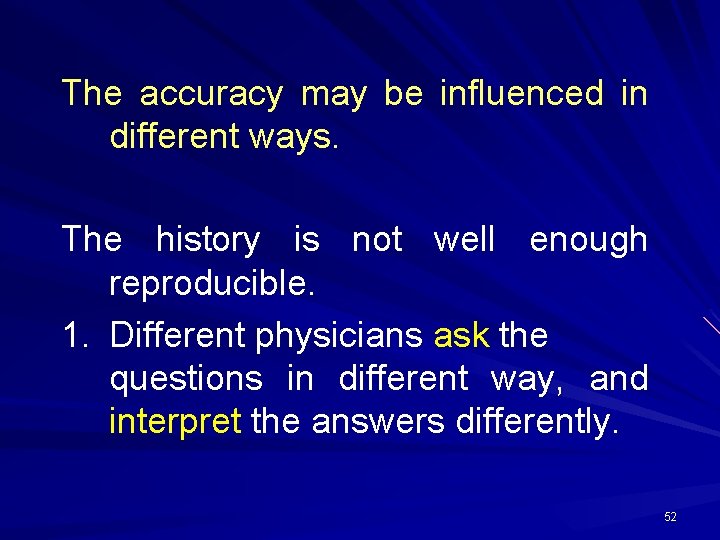 The accuracy may be influenced in different ways.

The history is not well enough reproducible.

1. Different physicians ask the questions in different way, and interpret the answers differently.

52